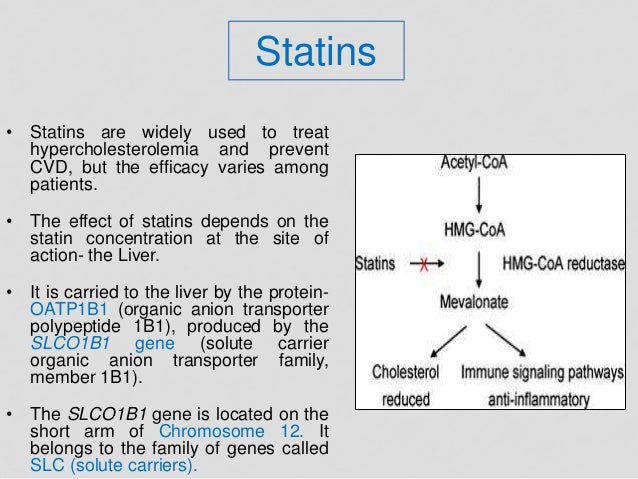 Statins

• Statins are widely used to treat hypercholesterolemia and prevent CVD, but the efficacy varies among patients.

• The effect of statins depends on the statin concentration at the site of action- the Liver.

• It is carried to the liver by the protein- OATP1B1 (organic anion transporter polypeptide 1B1), produced by the SLCO1B1 gene (solute carrier organic anion transporter family, member 1B1).

• The SLCO1B1 gene is located on the short arm of Chromosome 12. It belongs to the family of genes called SLC (solute carriers).

Acetyl-CoA

HMG-CoA

Statins

HMG-CoA reductase

Mevalonate

Cholesterol reduced

Immune signaling pathways anti-inflammatory